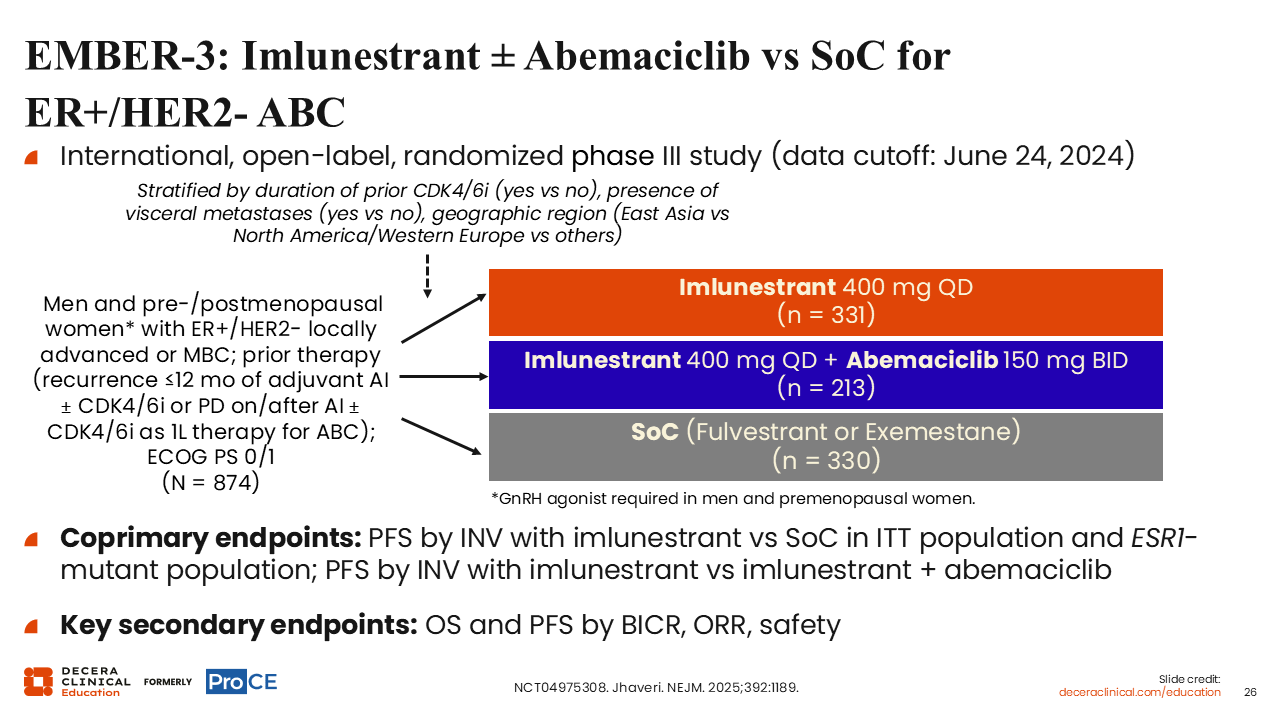 EMBER-3: Imlunestrant ± Abemaciclib vs SoC for ER+/HER2- ABC

International, open-label, randomized phase III study (data cutoff: June 24, 2024)

Stratified by duration of prior CDK4/6i (yes vs no), presence of visceral metastases (yes vs no), geographic region (East Asia vs North America/Western Europe vs others)

Men and pre-/postmenopausal women* with ER+/HER2- locally advanced or MBC; prior therapy (recurrence ≤12 mo of adjuvant AI ± CDK4/6i or PD on/after AI ± CDK4/6i as 1L therapy for ABC); ECOG PS 0/1 (N = 874)

Imlunestrant 400 mg QD (n = 331)

Imlunestrant 400 mg QD + Abemaciclib 150 mg BID (n = 213)

SoC (Fulvestrant or Exemestane) (n = 330)

*GnRH agonist required in men and premenopausal women.

Coprimary endpoints: PFS by INV with imlunestrant vs SoC in ITT population and ESR1-mutant population; PFS by INV with imlunestrant vs imlunestrant + abemaciclib

Key secondary endpoints: OS and PFS by BICR, ORR, safety

DECERA CLINICAL Education FORMERLY ProCE

NCT04975308. Jhaveri. NEJM. 2025;392:1189.

Slide credit: deceraclinical.com/education 26